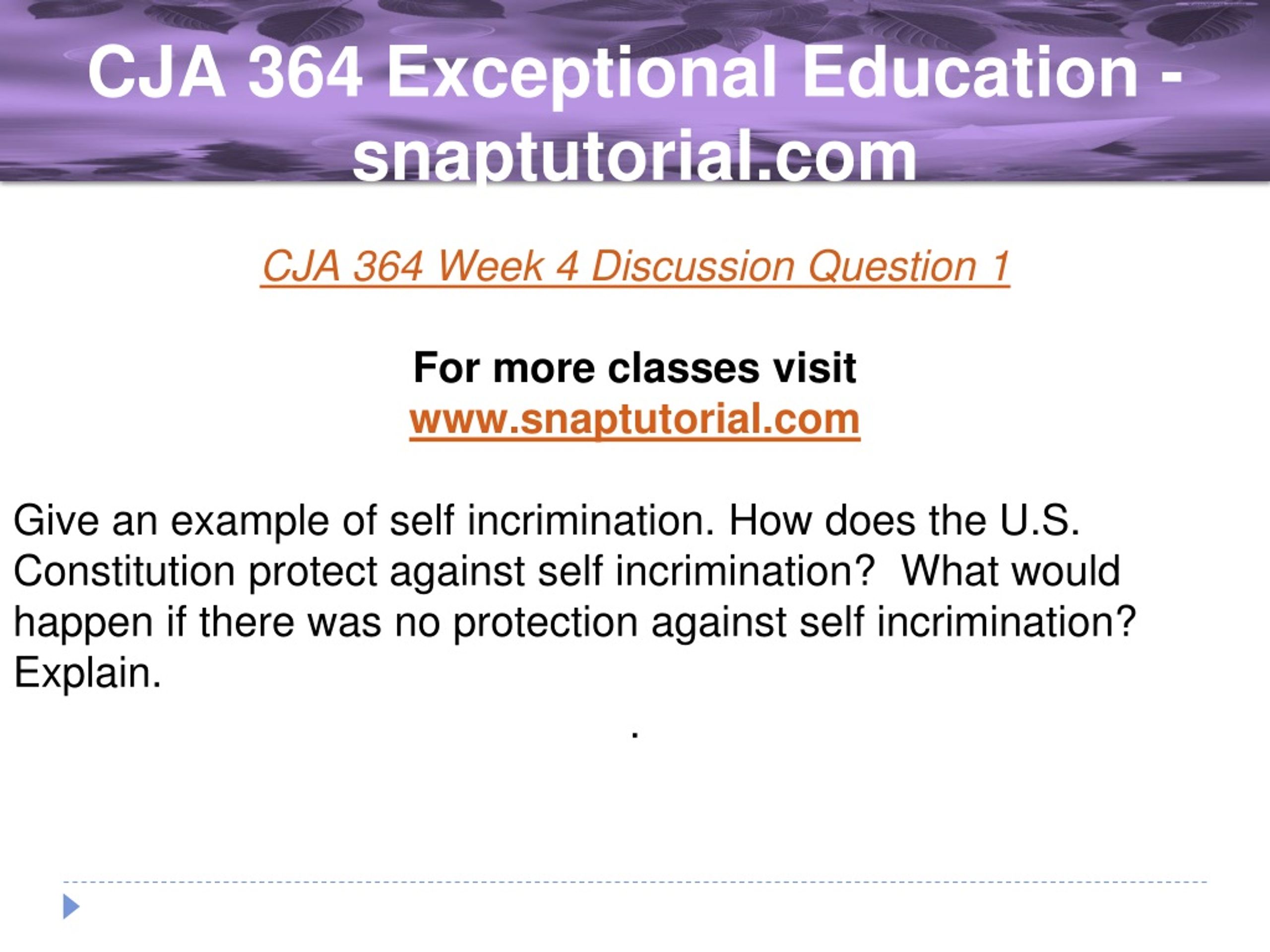 CJA 364 Exceptional Education - snaptutorial.com

CJA 364 Week 4 Discussion Question 1

For more classes visit
www.snaptutorial.com

Give an example of self incrimination. How does the U.S. Constitution protect against self incrimination?  What would happen if there was no protection against self incrimination? Explain.

.